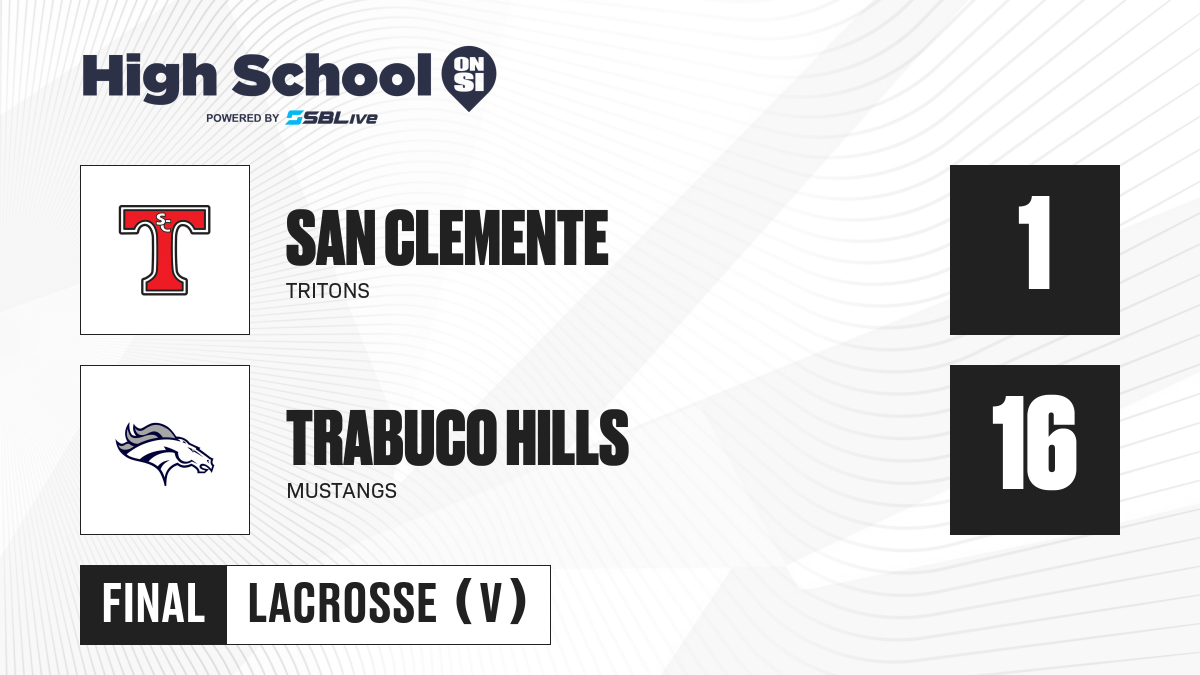 High School ON SI
POWERED BY SBLive

SC T

SAN CLEMENTE
TRITONS

1

TRABUCO HILLS
MUSTANGS

16

FINAL LACROSSE (V)